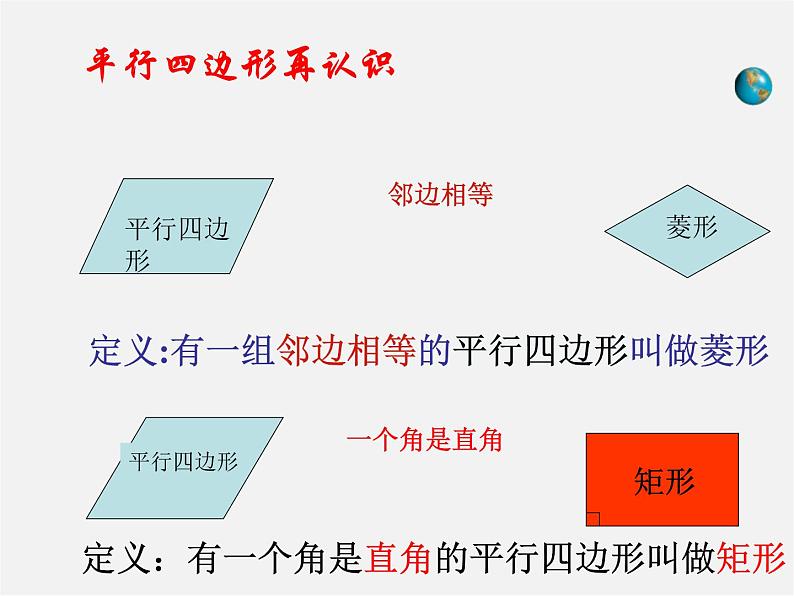 平行四边形再认识

平行四边形

邻边相等

菱形

定义:有一组邻边相等的平行四边形叫做菱形

平行四边形

一个角是直角

矩形

定义：有一个角是直角的平行四边形叫做矩形